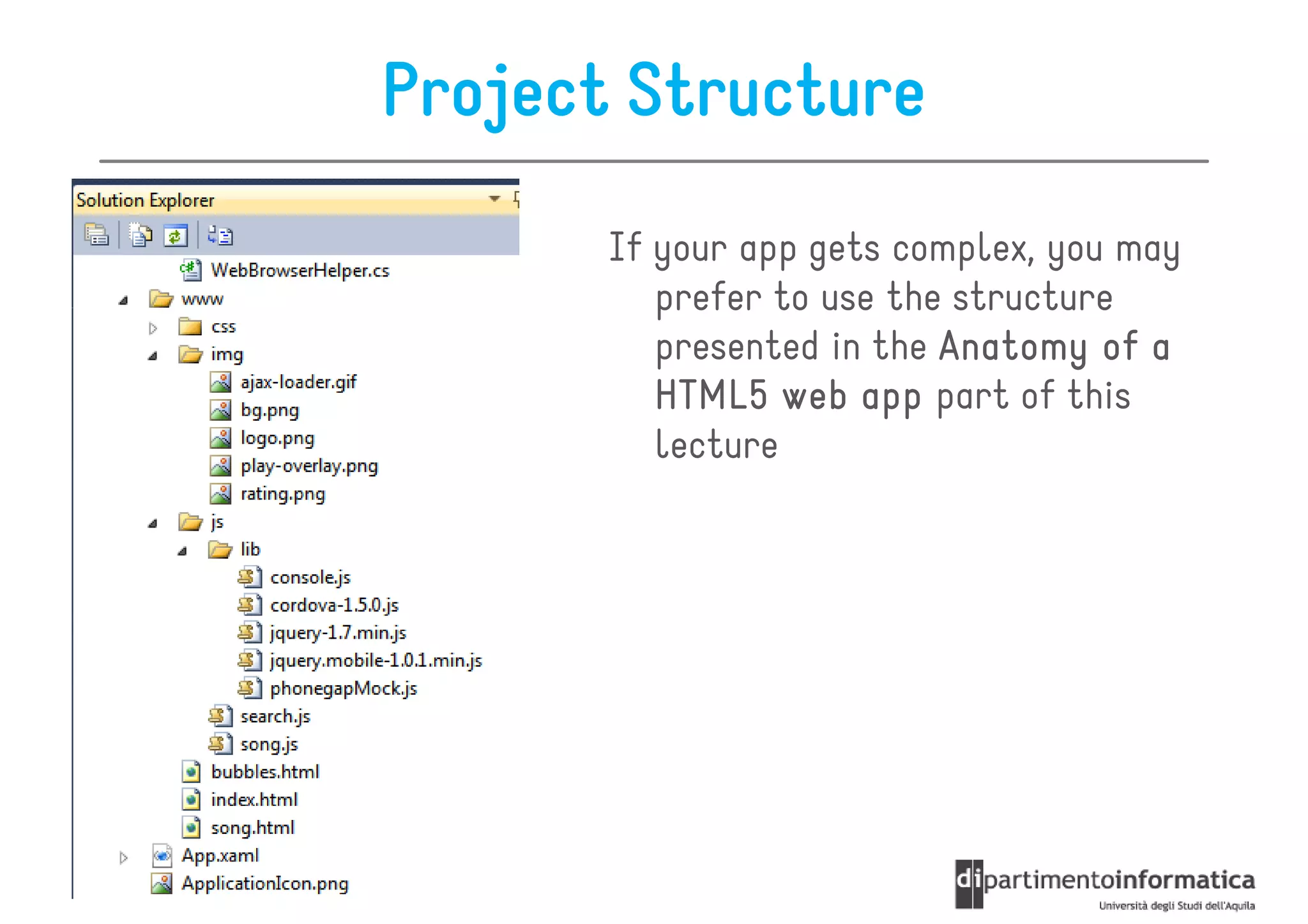 Project Structure

Solution Explorer

WebBrowserHelper.cs
www
css
img
ajax-loader.gif
bg.png
logo.png
play-overlay.png
rating.png
js
lib
console.js
cordova-1.5.0.js
jquery-1.7.min.js
jquery.mobile-1.0.1.min.js
phonegapMock.js
search.js
song.js
bubbles.html
index.html
song.html
App.xaml
ApplicationIcon.png

If your app gets complex, you may prefer to use the structure presented in the Anatomy of a HTML5 web app part of this lecture

dipartimentoinformatica
Università degli Studi dell'Aquila